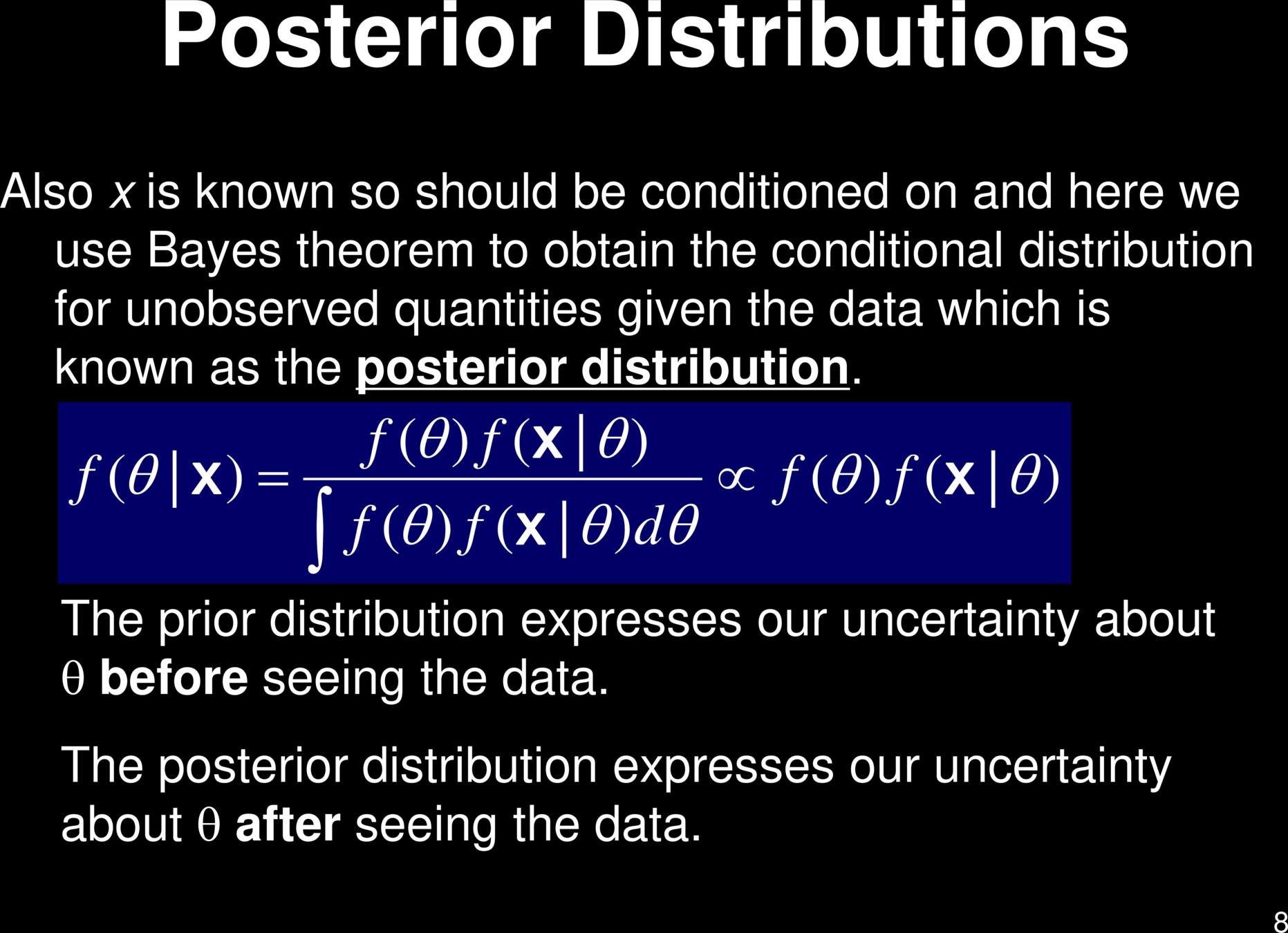 Posterior Distributions

Also $x$ is known so should be conditioned on and here we use Bayes theorem to obtain the conditional distribution for unobserved quantities given the data which is known as the posterior distribution.

$f(\theta|\mathbf{x}) = \frac{f(\theta)f(\mathbf{x}|\theta)}{\int f(\theta)f(\mathbf{x}|\theta)d\theta} \propto f(\theta)f(\mathbf{x}|\theta)$

The prior distribution expresses our uncertainty about $\theta$ before seeing the data.

The posterior distribution expresses our uncertainty about $\theta$ after seeing the data.

8